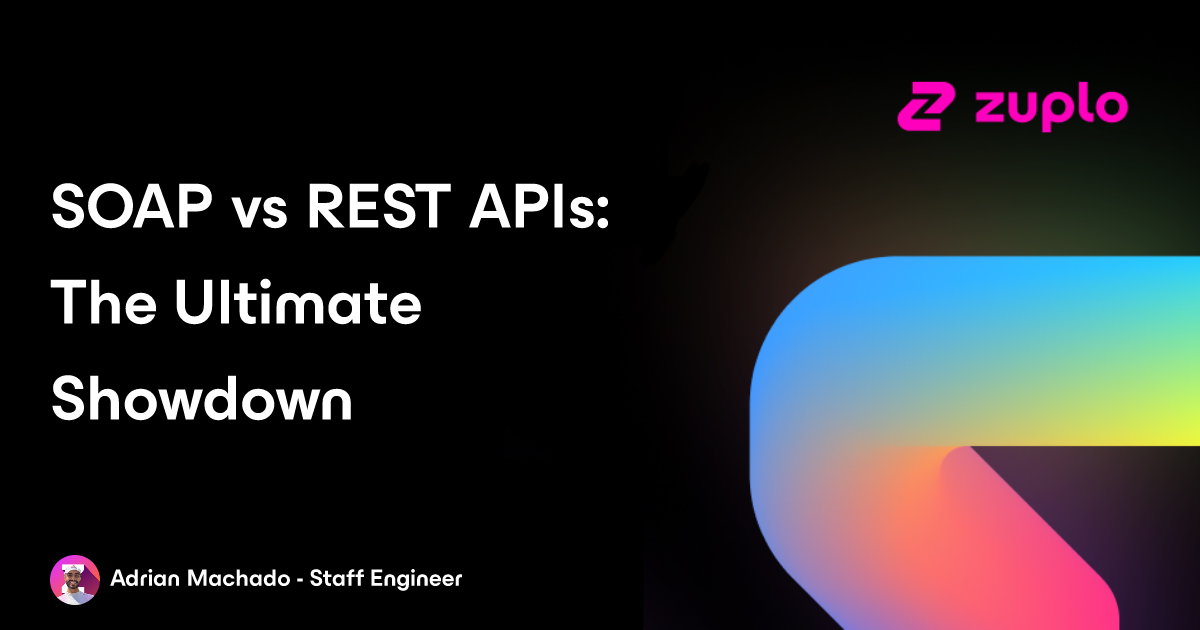 zuplo

SOAP vs REST APIs: The Ultimate Showdown

Adrian Machado - Staff Engineer